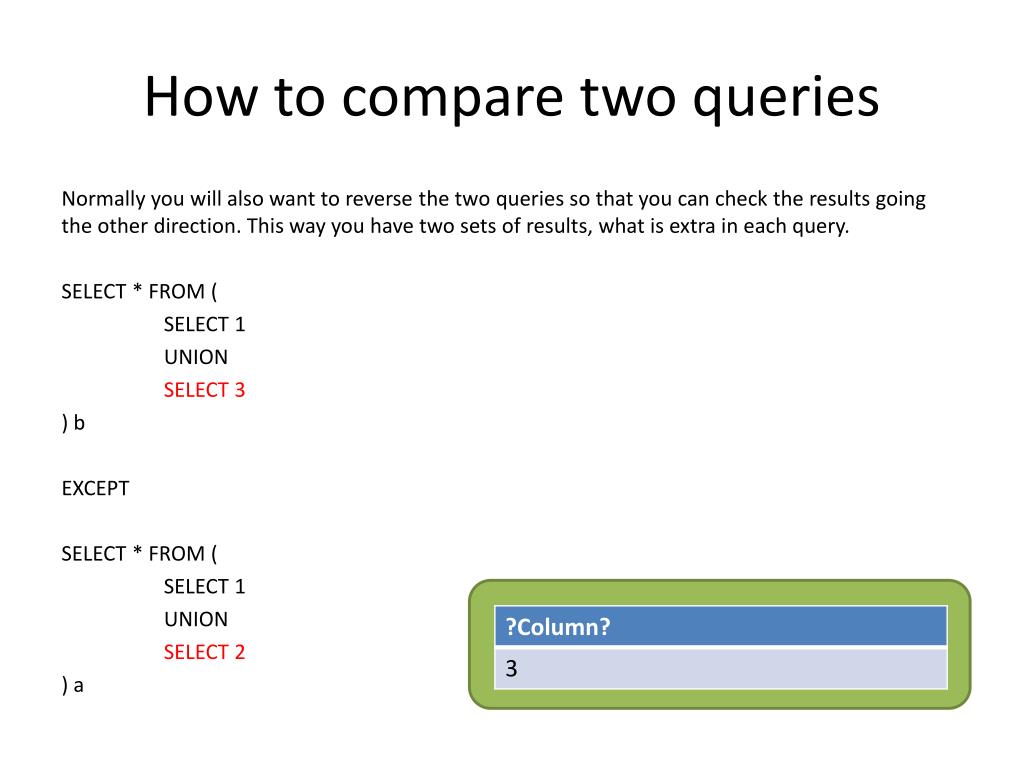 How to compare two queries

Normally you will also want to reverse the two queries so that you can check the results going the other direction. This way you have two sets of results, what is extra in each query.

SELECT * FROM (
SELECT 1
UNION
SELECT 3
) b

EXCEPT

SELECT * FROM (
SELECT 1
UNION
SELECT 2
) a

| ?Column? |
|---|
| 3 |